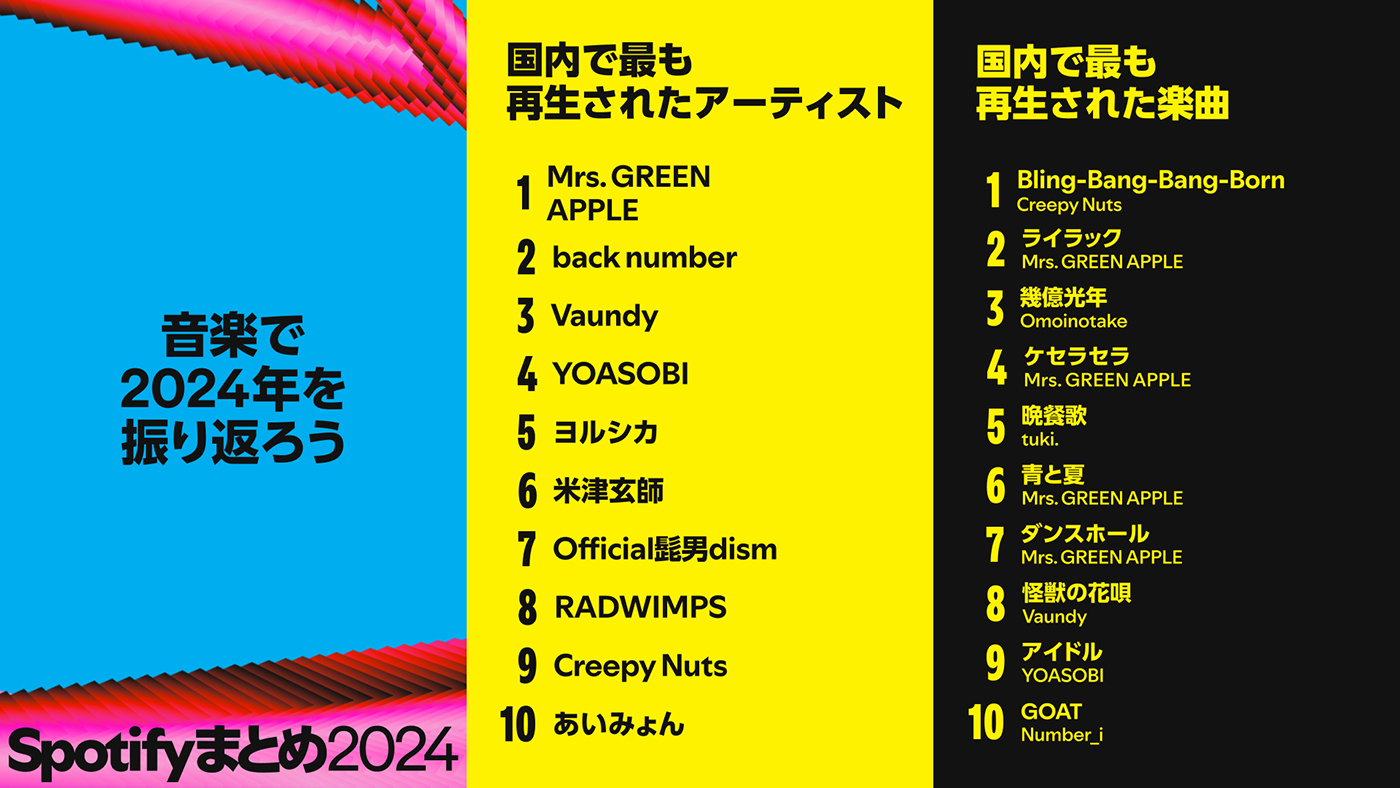 音楽で
2024年を
振り返ろう

Spotifyまとめ2024

国内で最も
再生されたアーティスト

1 Mrs. GREEN APPLE
2 back number
3 Vaundy
4 YOASOBI
5 ヨルシカ
6 米津玄師
7 Official髭男dism
8 RADWIMPS
9 Creepy Nuts
10 あいみょん

国内で最も
再生された楽曲

1 Bling-Bang-Bang-Born
Creepy Nuts
2 ライラック
Mrs. GREEN APPLE
3 幾億光年
Omoinotake
4 ケセラセラ
Mrs. GREEN APPLE
5 晩餐歌
tuki.
6 青と夏
Mrs. GREEN APPLE
7 ダンスホール
Mrs. GREEN APPLE
8 怪獣の花唄
Vaundy
9 アイドル
YOASOBI
10 GOAT
Number_i